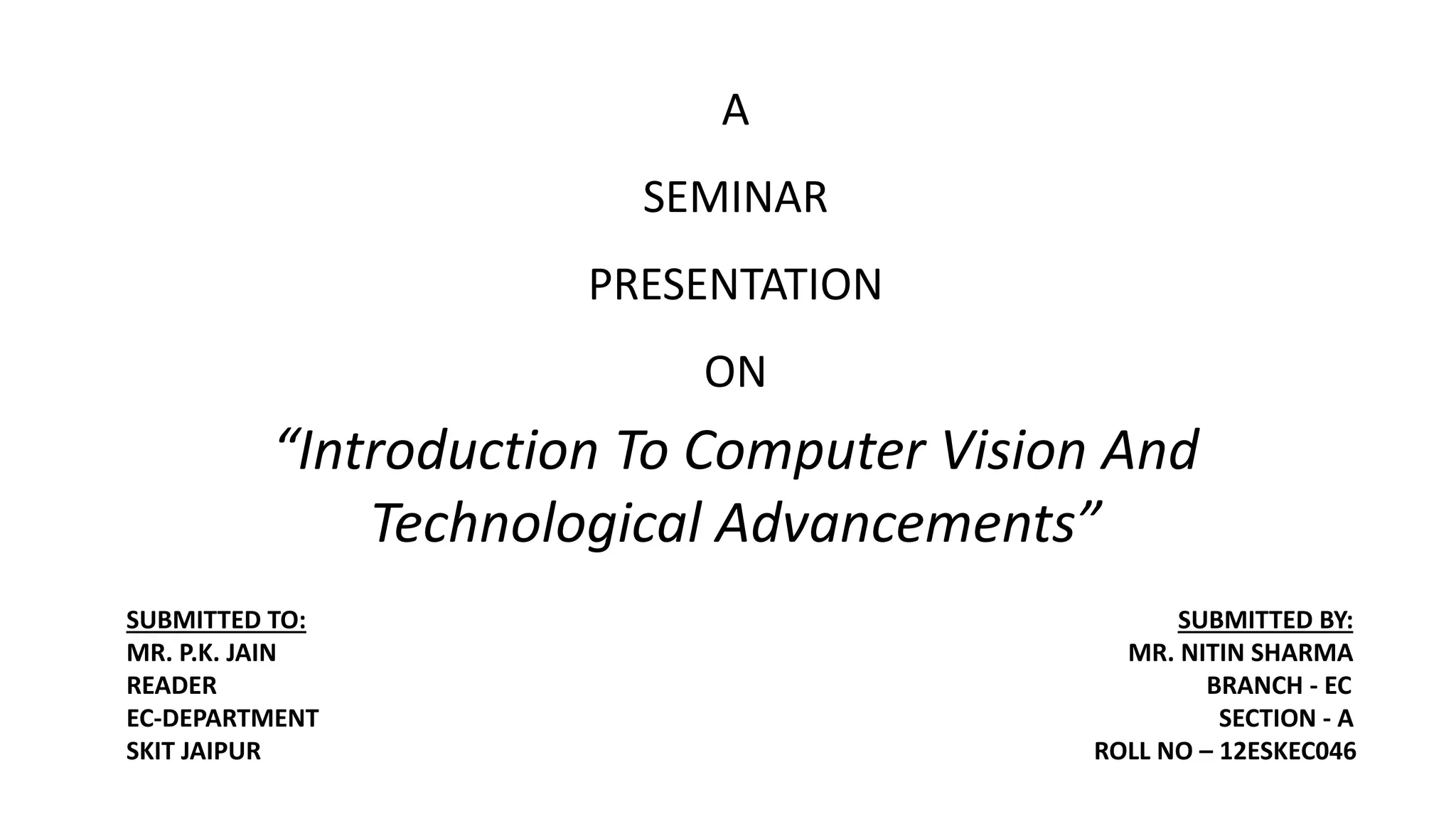 A

SEMINAR

PRESENTATION

ON

“Introduction To Computer Vision And Technological Advancements”

SUBMITTED TO:
MR. P.K. JAIN
READER
EC-DEPARTMENT
SKIT JAIPUR

SUBMITTED BY:
MR. NITIN SHARMA
BRANCH - EC
SECTION - A
ROLL NO – 12ESKEC046